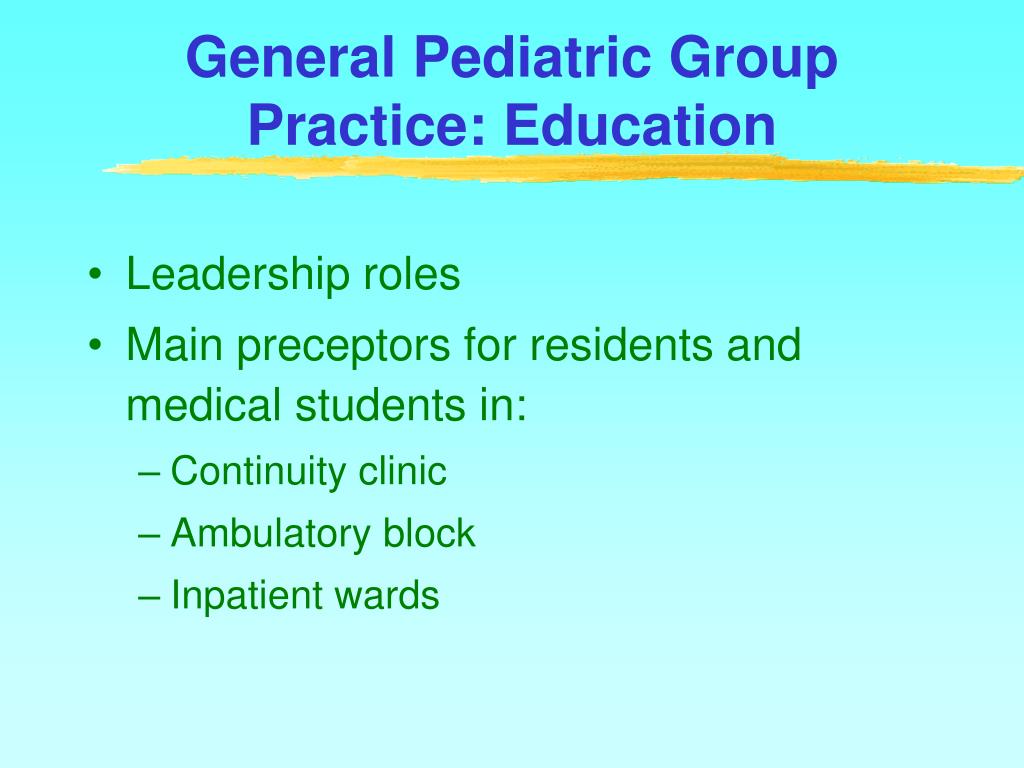 General Pediatric Group Practice: Education

• Leadership roles
• Main preceptors for residents and medical students in:
– Continuity clinic
– Ambulatory block
– Inpatient wards